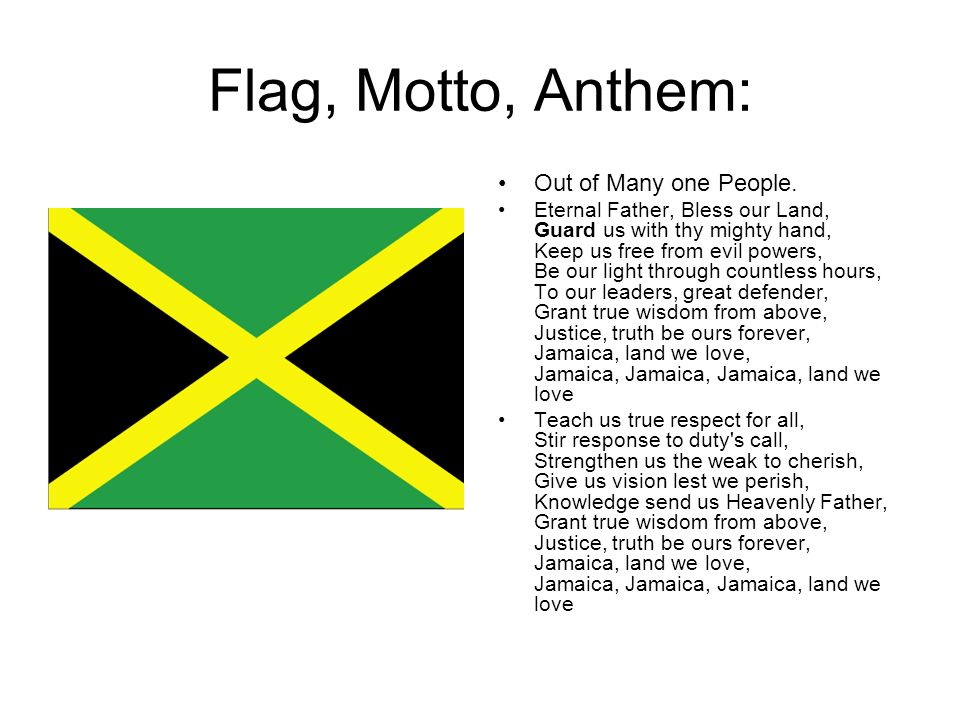 Flag, Motto, Anthem:

• Out of Many one People.

• Eternal Father, Bless our Land,
Guard us with thy mighty hand,
Keep us free from evil powers,
Be our light through countless hours,
To our leaders, great defender,
Grant true wisdom from above,
Justice, truth be ours forever,
Jamaica, land we love,
Jamaica, Jamaica, Jamaica, land we love

• Teach us true respect for all,
Stir response to duty's call,
Strengthen us the weak to cherish,
Give us vision lest we perish,
Knowledge send us Heavenly Father,
Grant true wisdom from above,
Justice, truth be ours forever,
Jamaica, land we love,
Jamaica, Jamaica, Jamaica, land we love